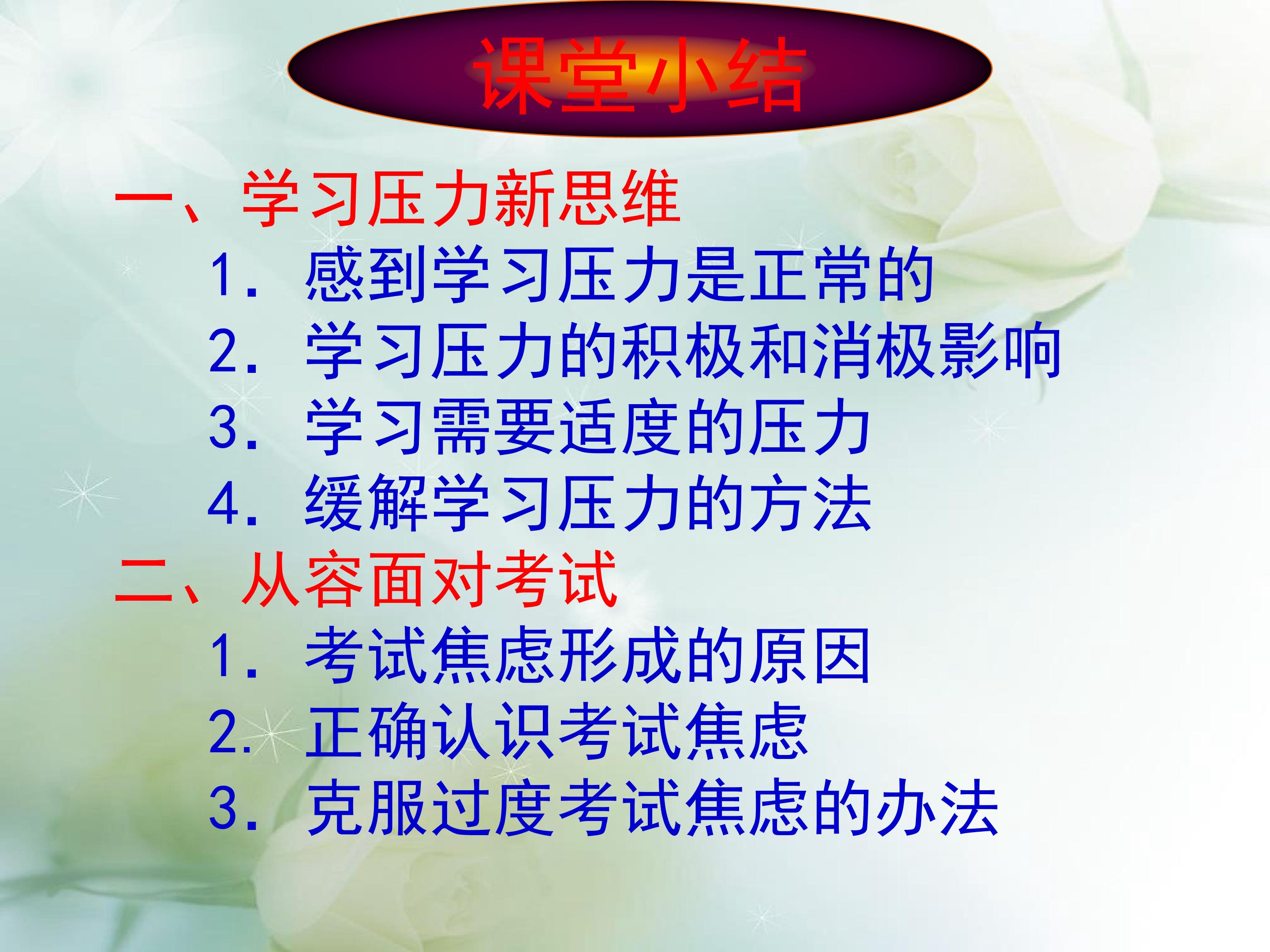 课堂小结

一、学习压力新思维

1. 感到学习压力是正常的

2. 学习压力的积极和消极影响

3. 学习需要适度的压力

4. 缓解学习压力的方法

二、从容面对考试

1. 考试焦虑形成的原因

2. 正确认识考试焦虑

3. 克服过度考试焦虑的办法